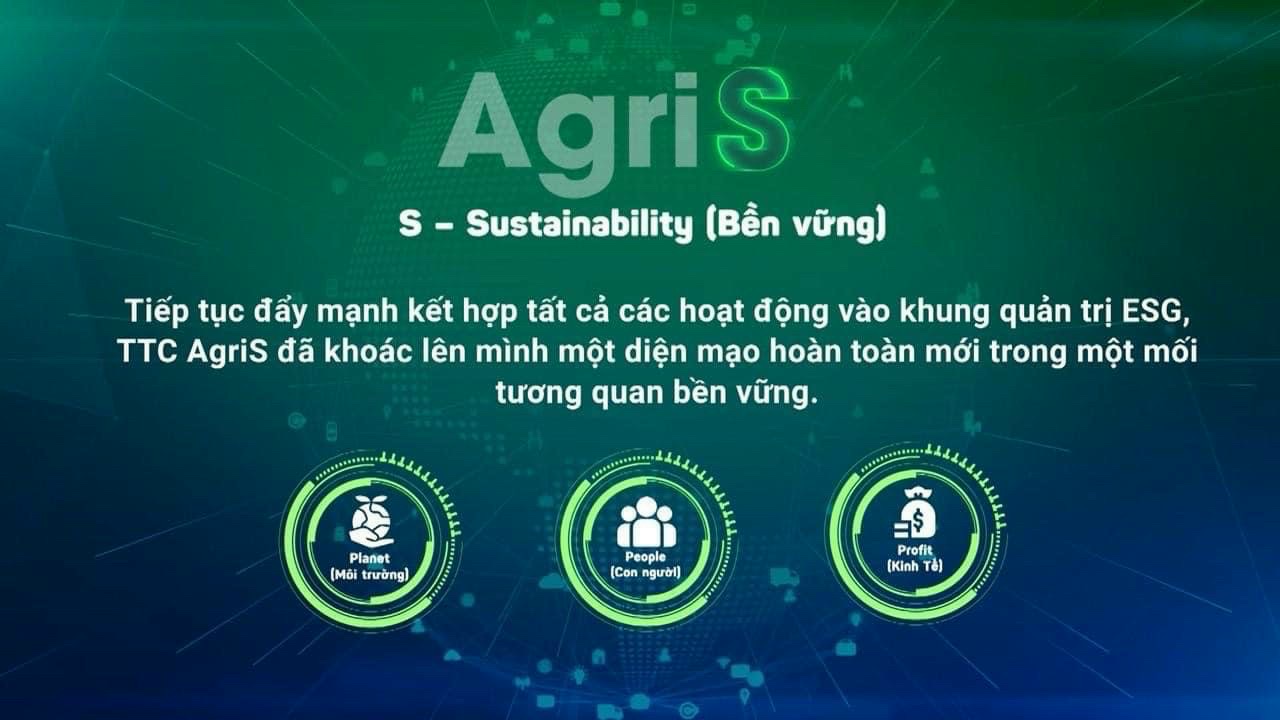 AgriS

S - Sustainability (Bền vững)

Tiếp tục đẩy mạnh kết hợp tất cả các hoạt động vào khung quản trị ESG, TTC AgriS đã khoác lên mình một diện mạo hoàn toàn mới trong một mối tương quan bền vững.

Planet (Môi trường)

People (Con người)

Profit (Kinh Tế)